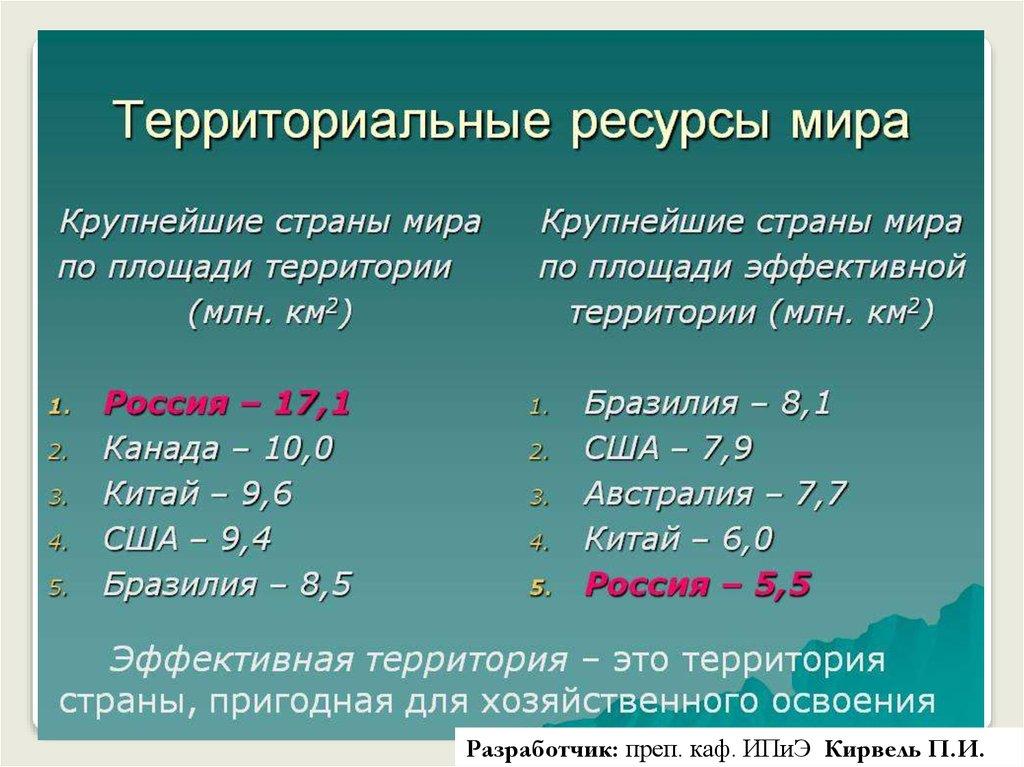 Территориальные ресурсы мира

Крупнейшие страны мира по площади территории (млн. км$^2$)

1. Россия – 17,1
2. Канада – 10,0
3. Китай – 9,6
4. США – 9,4
5. Бразилия – 8,5

Крупнейшие страны мира по площади эффективной территории (млн. км$^2$)

1. Бразилия – 8,1
2. США – 7,9
3. Австралия – 7,7
4. Китай – 6,0
5. Россия – 5,5

Эффективная территория – это территория страны, пригодная для хозяйственного освоения

Разработчик: преп. каф. ИПиЭ Кирвель П.И.